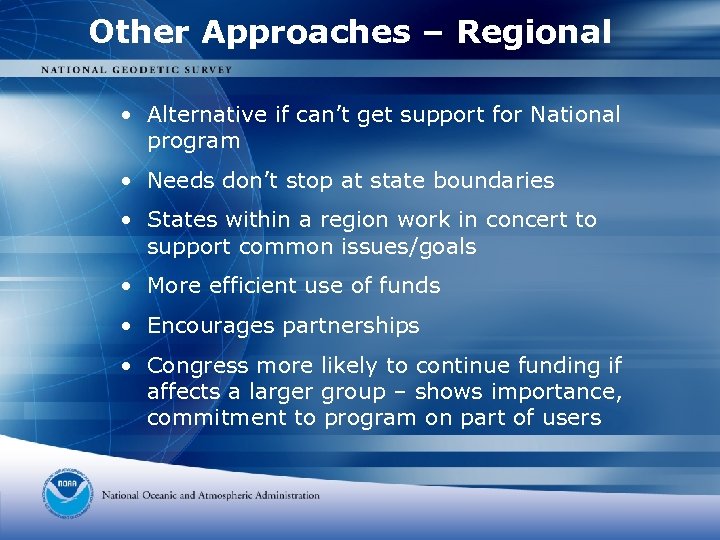 Other Approaches – Regional

NATIONAL GEODETIC SURVEY

• Alternative if can't get support for National program
• Needs don't stop at state boundaries
• States within a region work in concert to support common issues/goals
• More efficient use of funds
• Encourages partnerships
• Congress more likely to continue funding if affects a larger group – shows importance, commitment to program on part of users

NOAA

National Oceanic and Atmospheric Administration